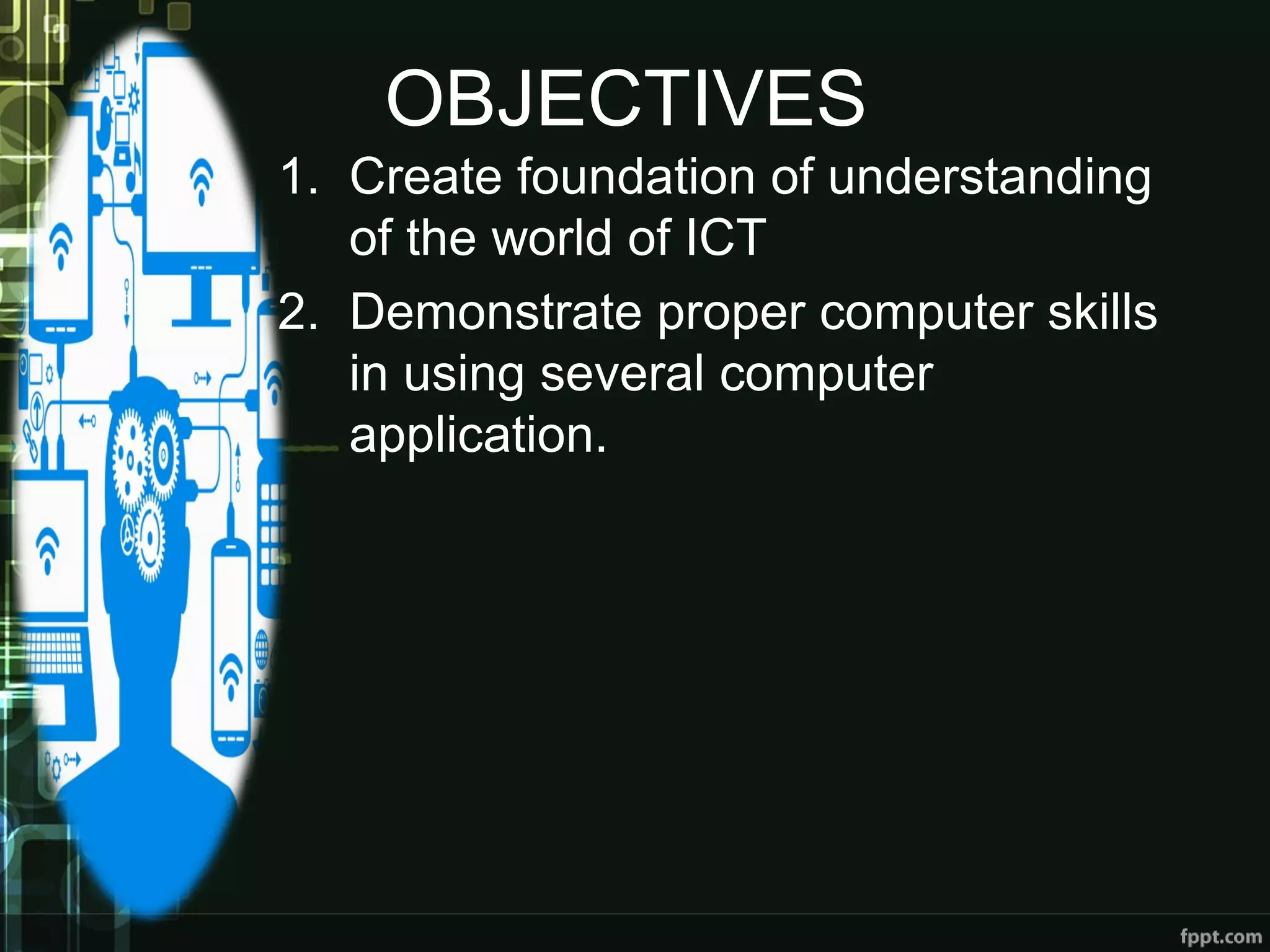 OBJECTIVES

1. Create foundation of understanding of the world of ICT
2. Demonstrate proper computer skills in using several computer application.

fppt.com